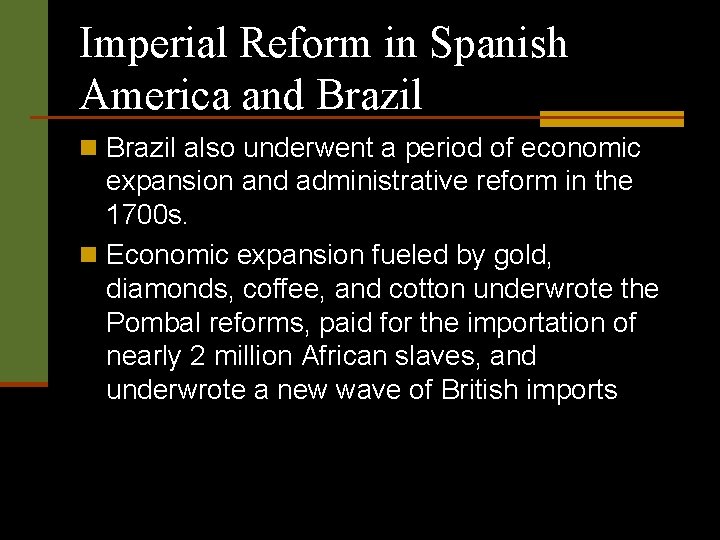 Imperial Reform in Spanish America and Brazil

Brazil also underwent a period of economic expansion and administrative reform in the 1700s.

Economic expansion fueled by gold, diamonds, coffee, and cotton underwrote the Pombal reforms, paid for the importation of nearly 2 million African slaves, and underwrote a new wave of British imports